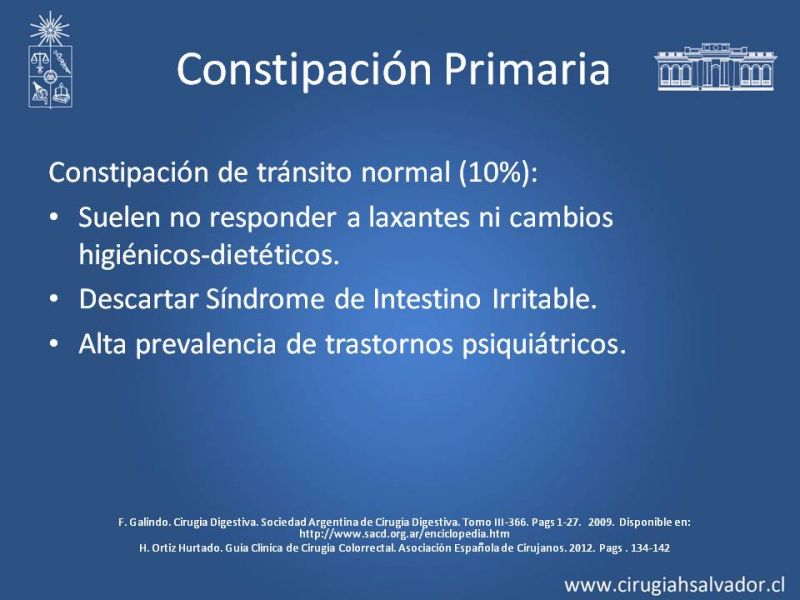 Constipación Primaria

Constipación de tránsito normal (10%):

• Suelen no responder a laxantes ni cambios higiénicos-dietéticos.
• Descartar Síndrome de Intestino Irritable.
• Alta prevalencia de trastornos psiquiátricos.

F. Galindo. Cirugia Digestiva. Sociedad Argentina de Cirugia Digestiva. Tomo III-366. Pags 1-27. 2009. Disponible en: http://www.sacd.org.ar/enciclopedia.htm
H. Ortiz Hurtado. Guía Clínica de Cirugía Colorrectal. Asociación Española de Cirujanos. 2012. Pags . 134-142

www.cirugiahsalvador.cl